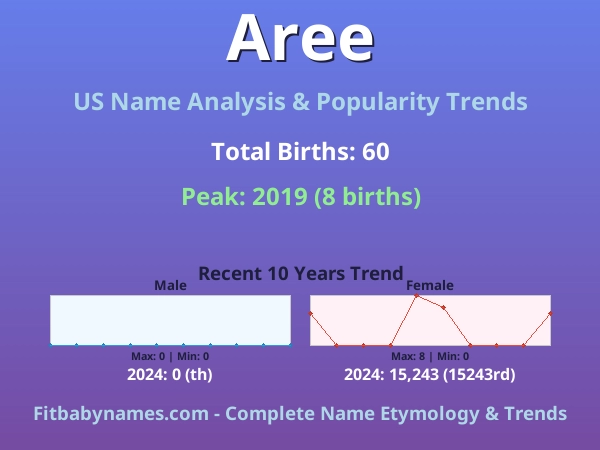 Aree

US Name Analysis & Popularity Trends

Total Births: 60

Peak: 2019 (8 births)

Recent 10 Years Trend

Male

Max: 0 | Min: 0

2024: 0 (th)

Female

Max: 8 | Min: 0

2024: 15,243 (15243rd)

Fitbabynames.com - Complete Name Etymology & Trends